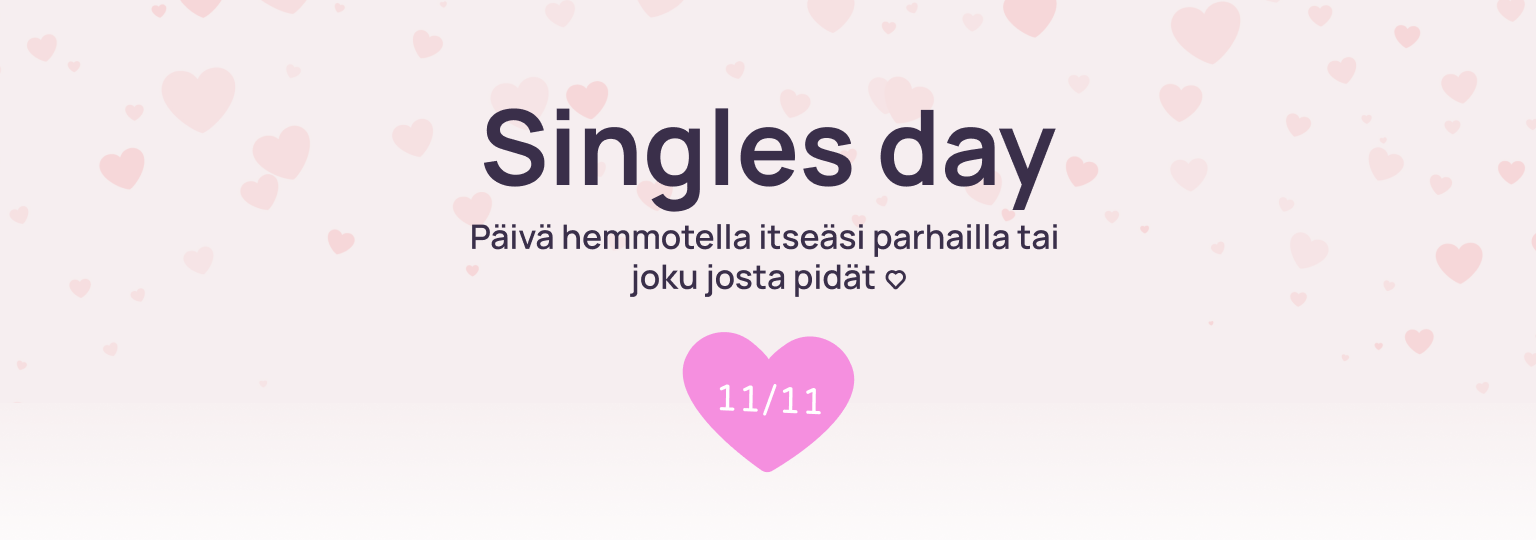 Singles day

Päivä hemmotella itseäsi parhailla tai joku josta pidät ♡

11/11